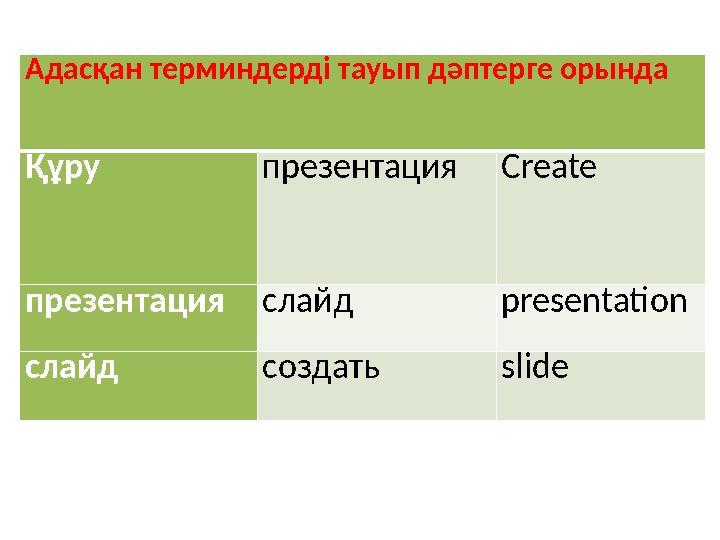 | Адасқан терминдерді тауып дәптерге орында | | |
|---|---|---|
| Құру | презентация | Create |
| презентация | слайд | presentation |
| слайд | создать | slide |